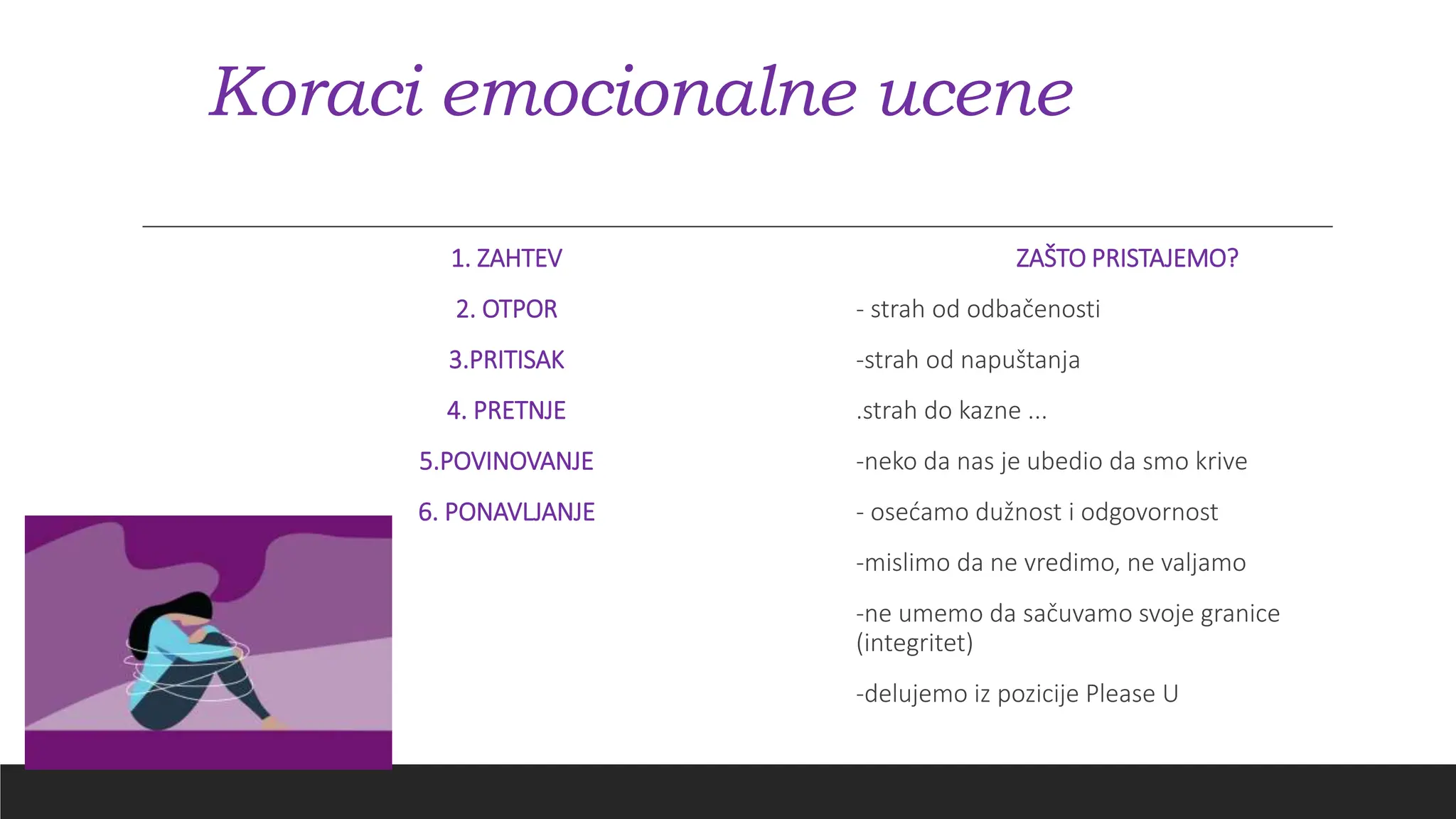 Koraci emocionalne ucene

1. ZAHTEV

2. OTPOR

3.PRITISAK

4. PRETNJE

5.POVINOVANJE

6. PONAVLJANJE

ZAŠTO PRISTAJEMO?

- strah od odbačenosti

-strah od napuštanja

.strah do kazne ...

-neko da nas je ubedio da smo krive

- osećamo dužnost i odgovornost

-mislimo da ne vredimo, ne valjamo

-ne umemo da sačuvamo svoje granice (integritet)

-delujemo iz pozicije Please U